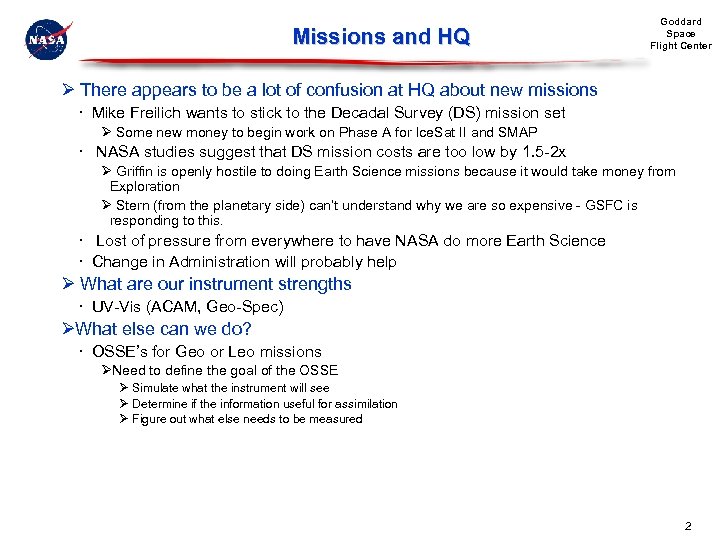 NASA

Missions and HQ

Goddard Space Flight Center

➢ There appears to be a lot of confusion at HQ about new missions

· Mike Freilich wants to stick to the Decadal Survey (DS) mission set

➢ Some new money to begin work on Phase A for IceSat II and SMAP

· NASA studies suggest that DS mission costs are too low by 1.5-2x

➢ Griffin is openly hostile to doing Earth Science missions because it would take money from Exploration

➢ Stern (from the planetary side) can't understand why we are so expensive - GSFC is responding to this.

· Lost of pressure from everywhere to have NASA do more Earth Science

· Change in Administration will probably help

➢ What are our instrument strengths

· UV-Vis (ACAM, Geo-Spec)

➢What else can we do?

· OSSE's for Geo or Leo missions

➢Need to define the goal of the OSSE

➢ Simulate what the instrument will see

➢ Determine if the information useful for assimilation

➢ Figure out what else needs to be measured

2